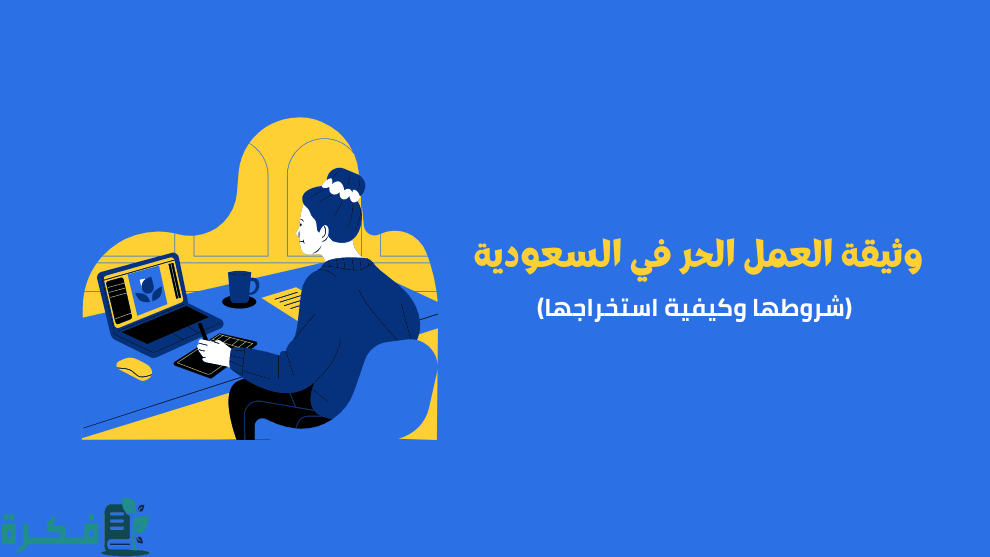 وثيقة العمل الحر في السعودية

(شروطها وكيفية استخراجها)

فكرة